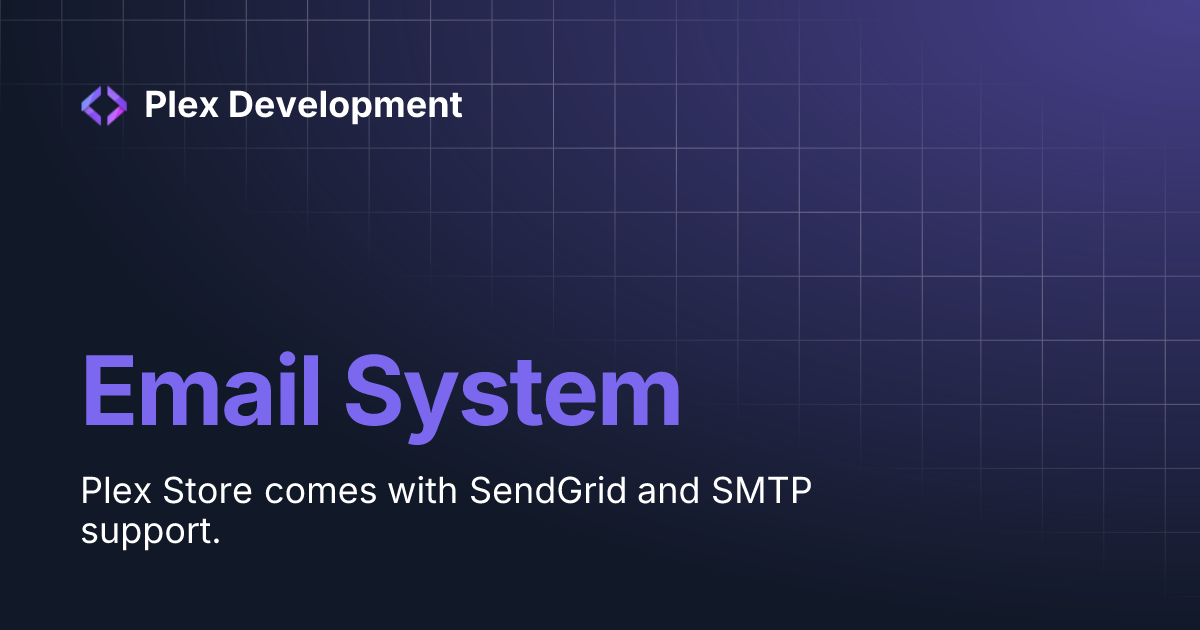 Plex Development

Email System

Plex Store comes with SendGrid and SMTP support.